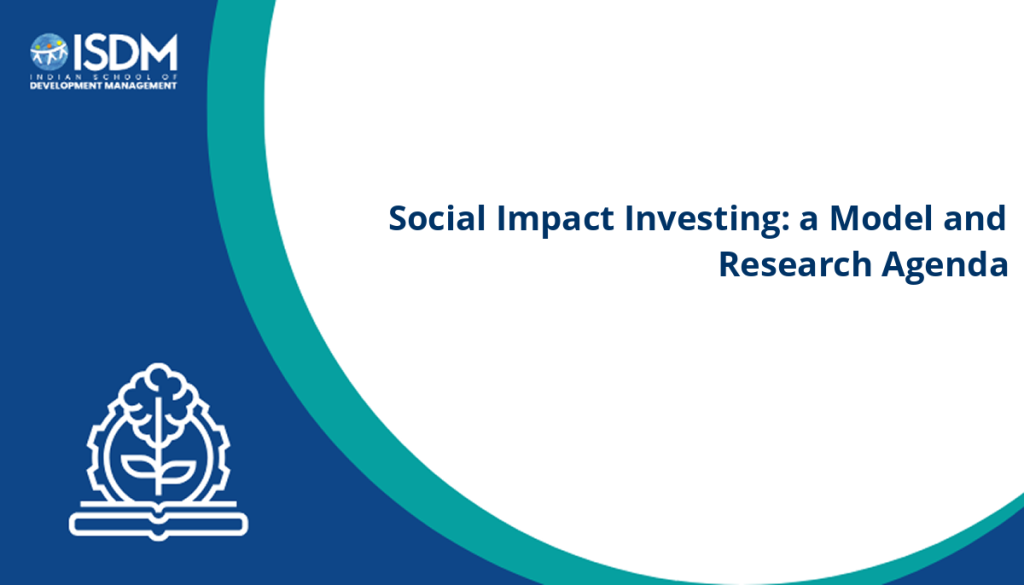 ISDM
INDIAN SCHOOL OF
DEVELOPMENT MANAGEMENT

Social Impact Investing: a Model and Research Agenda